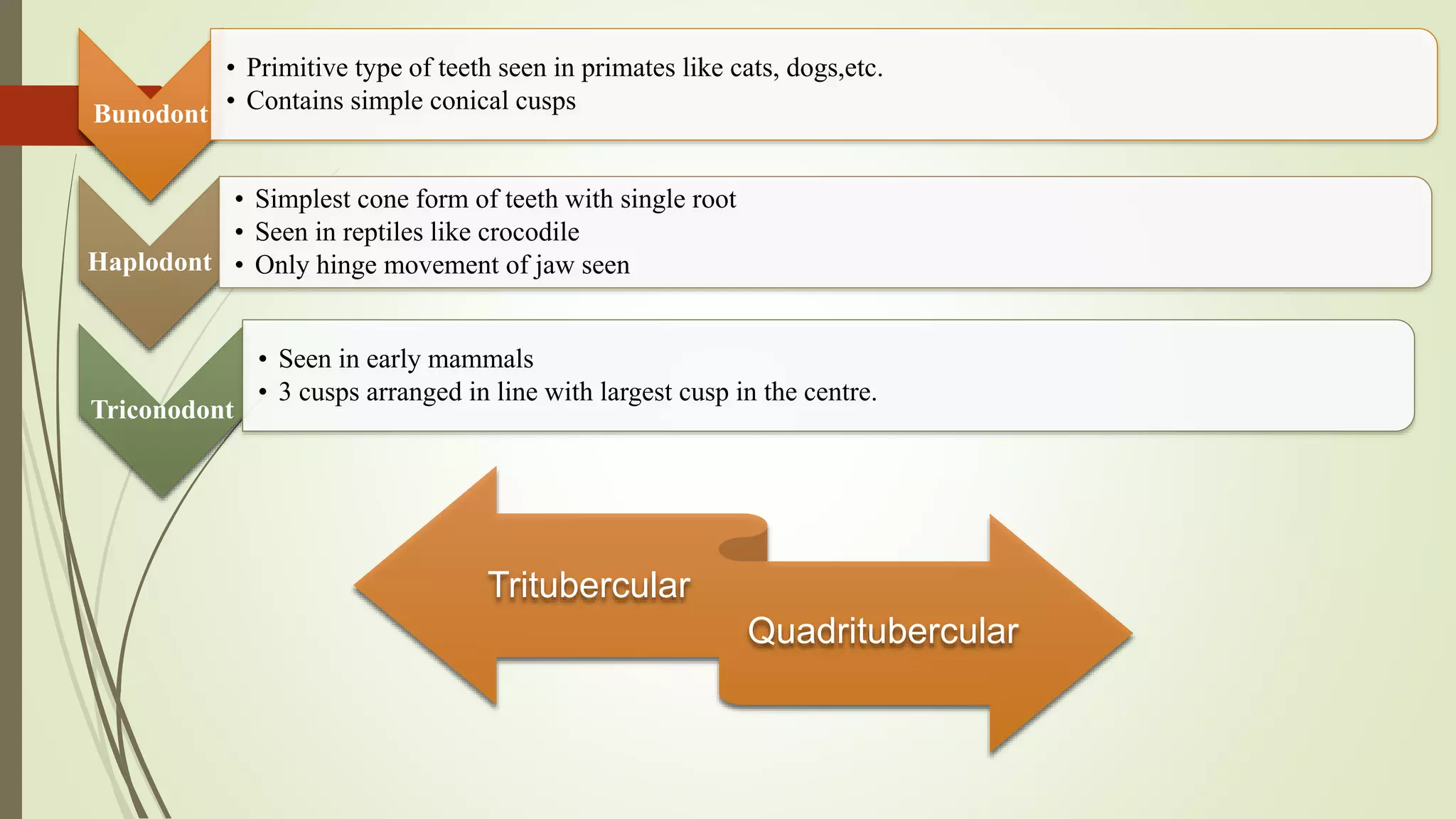 Bunodont

• Primitive type of teeth seen in primates like cats, dogs,etc.
• Contains simple conical cusps

Haplodont

• Simplest cone form of teeth with single root
• Seen in reptiles like crocodile
• Only hinge movement of jaw seen

Triconodont

• Seen in early mammals
• 3 cusps arranged in line with largest cusp in the centre.

Tritubercular

Quadritubercular